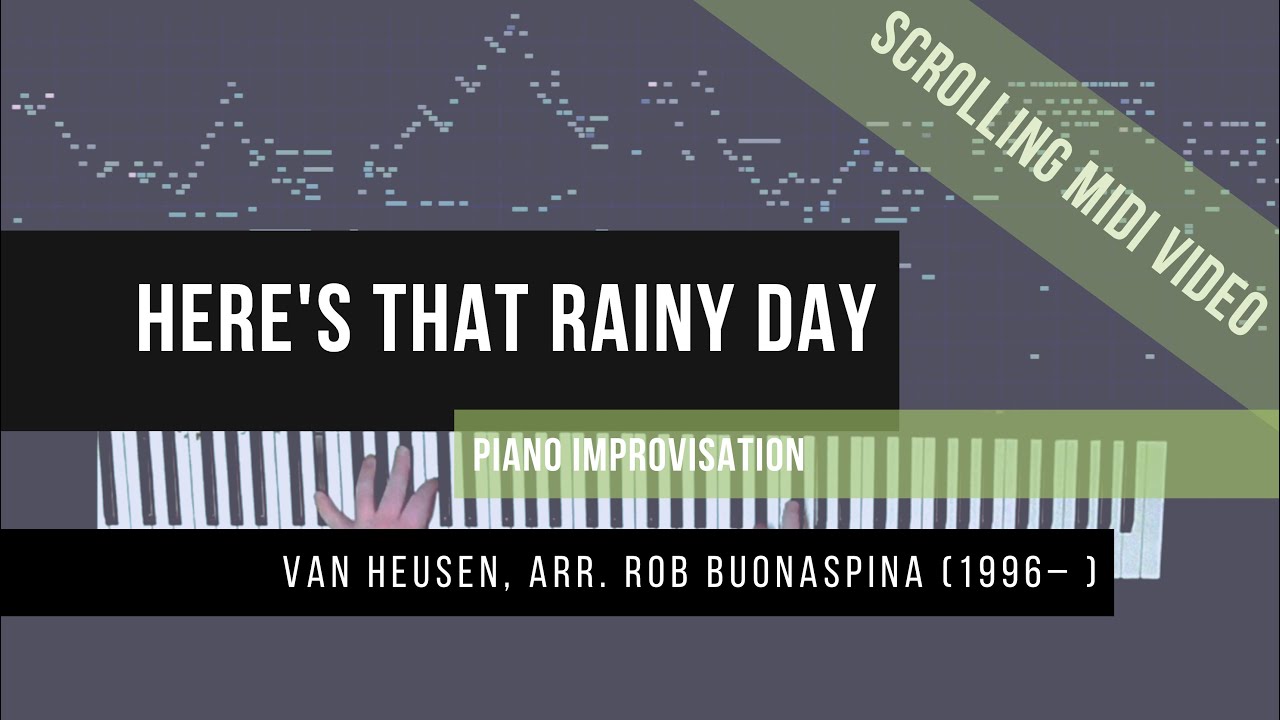 SCROLLING MIDI VIDEO

HERE'S THAT RAINY DAY

PIANO IMPROVISATION

VAN HEUSEN, ARR. ROB BUONASPINA (1996– )